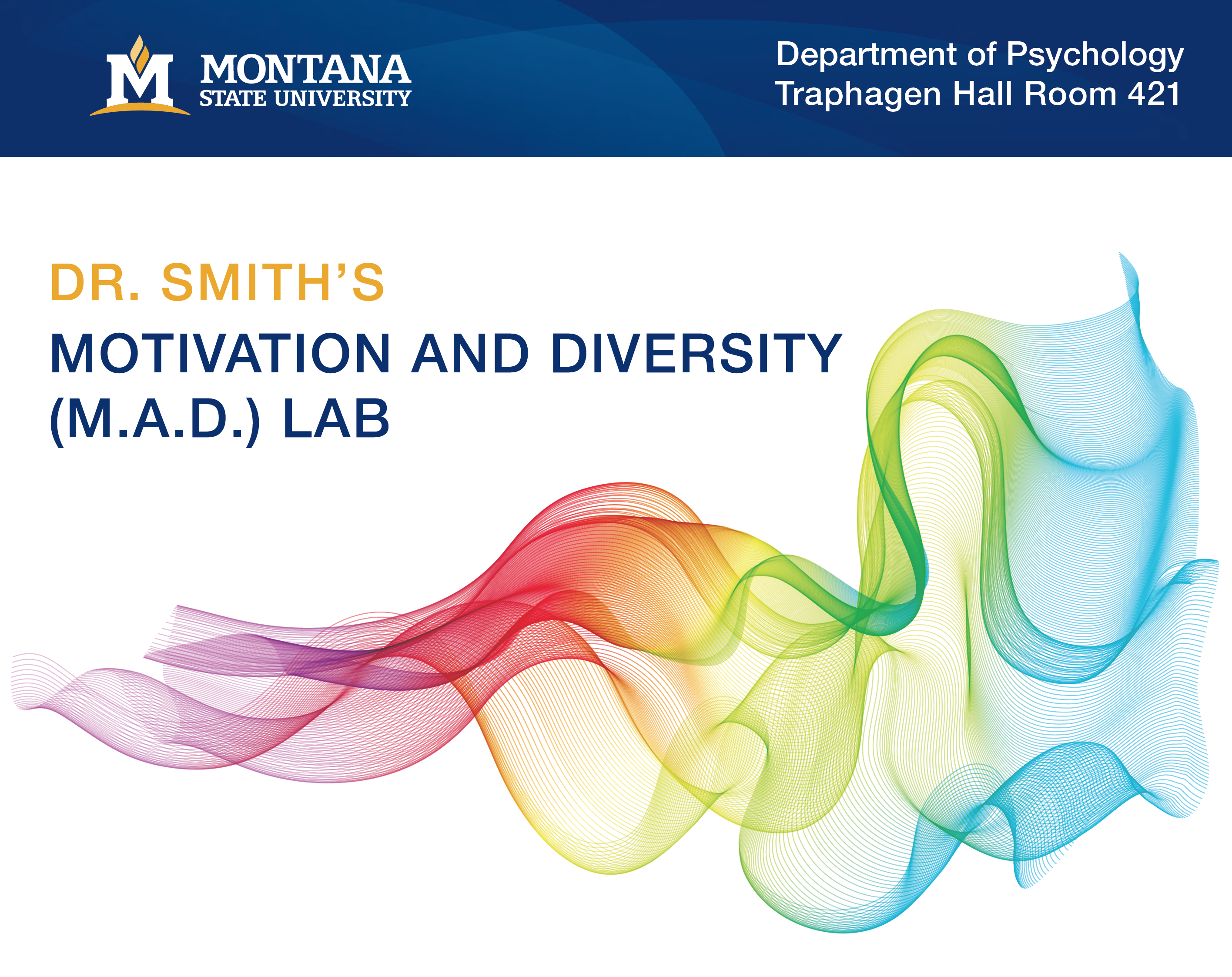 M MONTANA STATE UNIVERSITY

Department of Psychology
Traphagen Hall Room 421

DR. SMITH'S
MOTIVATION AND DIVERSITY (M.A.D.) LAB